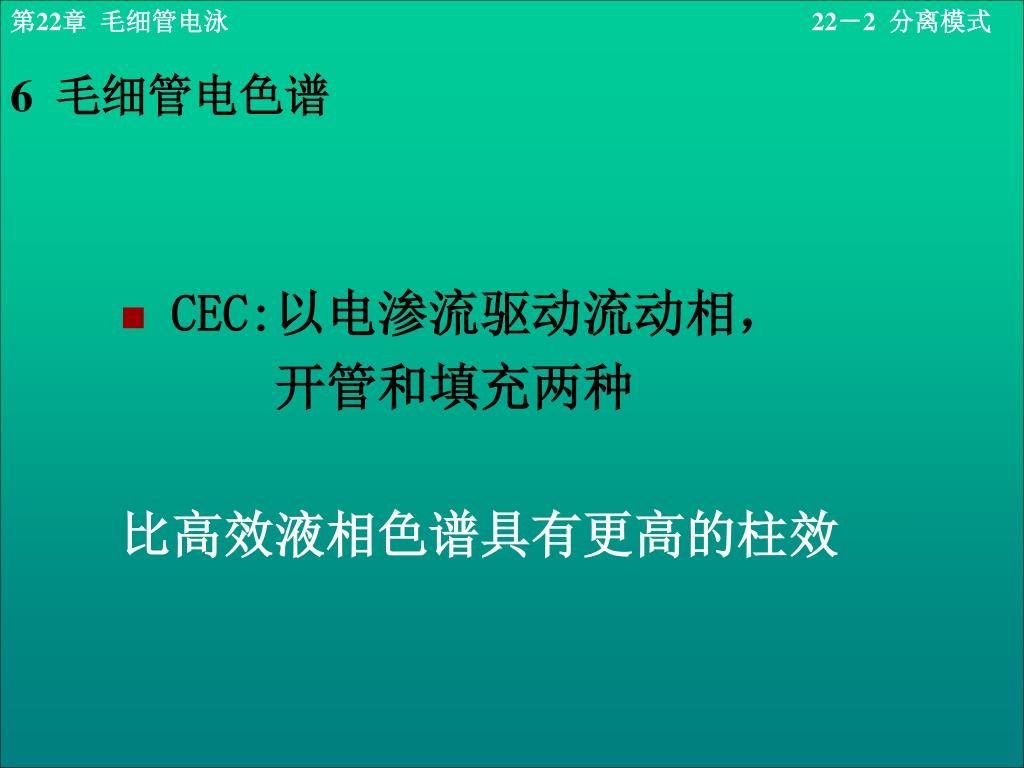 第22章 毛细管电泳

22－2 分离模式

6 毛细管电色谱

CEC:以电渗流驱动流动相，开管和填充两种

比高效液相色谱具有更高的柱效